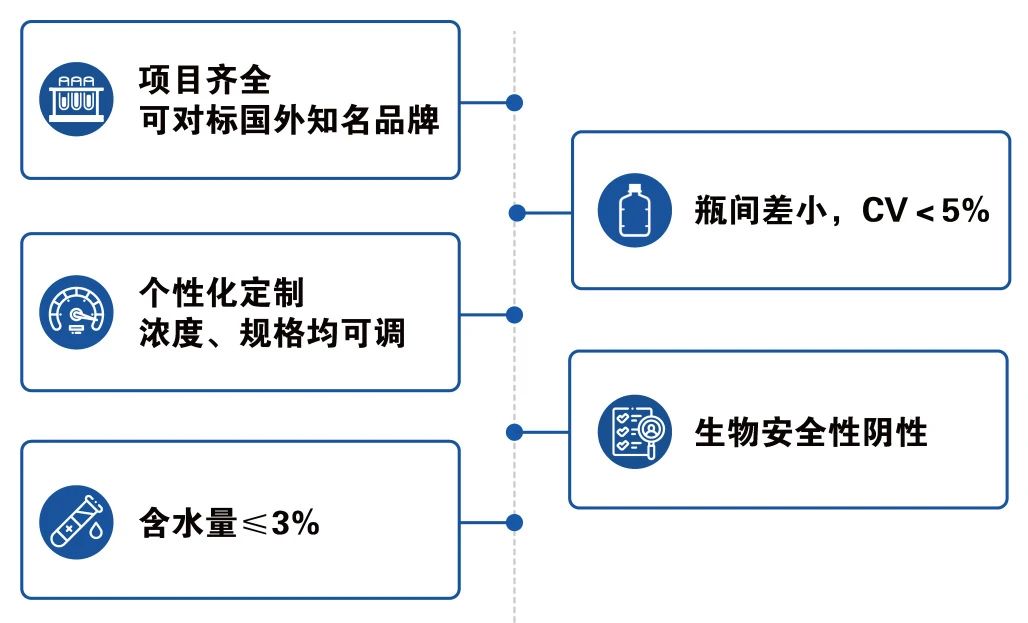 项目齐全
可对标国外知名品牌

瓶间差小，CV＜5%

个性化定制
浓度、规格均可调

生物安全性阴性

含水量≤3%